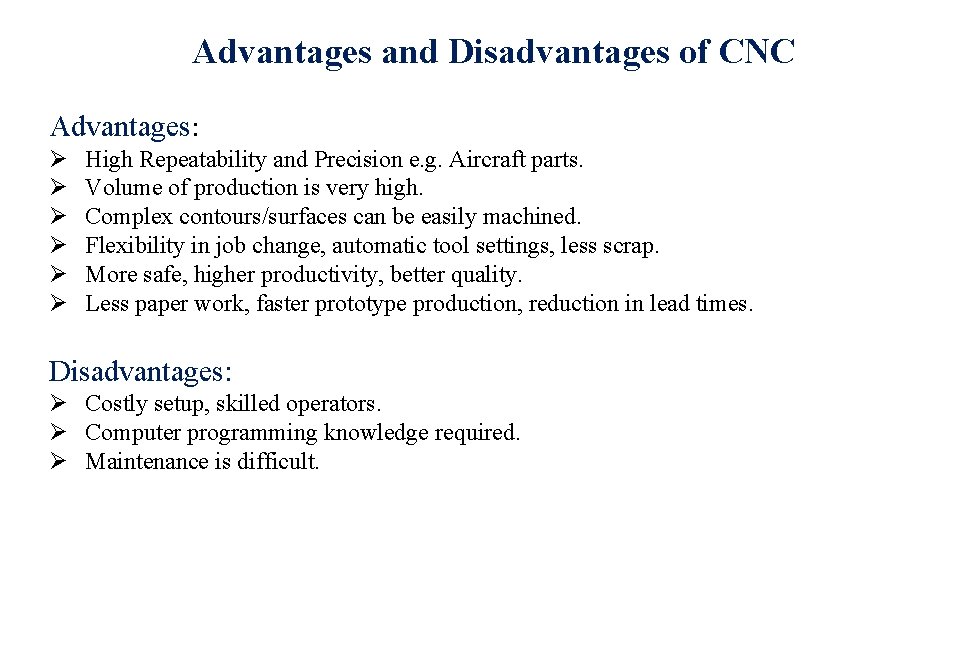 Advantages and Disadvantages of CNC

Advantages:
➢ High Repeatability and Precision e.g. Aircraft parts.
➢ Volume of production is very high.
➢ Complex contours/surfaces can be easily machined.
➢ Flexibility in job change, automatic tool settings, less scrap.
➢ More safe, higher productivity, better quality.
➢ Less paper work, faster prototype production, reduction in lead times.

Disadvantages:
➢ Costly setup, skilled operators.
➢ Computer programming knowledge required.
➢ Maintenance is difficult.